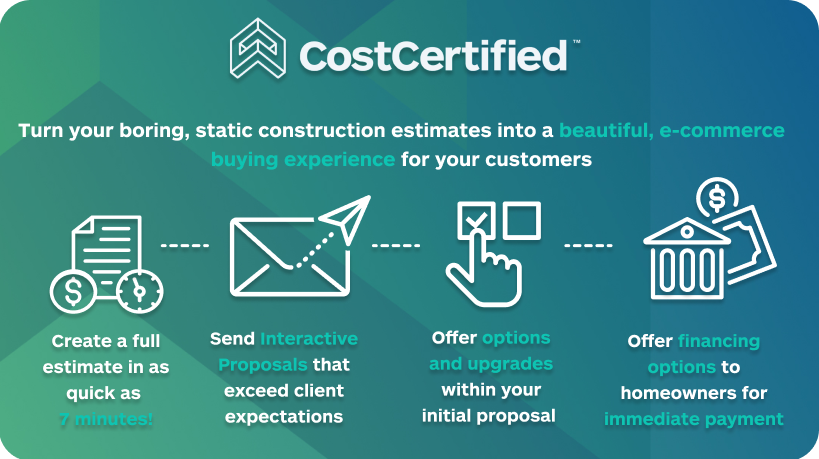 CostCertified™

Turn your boring, static construction estimates into a beautiful, e-commerce buying experience for your customers

Create a full estimate in as quick as 7 minutes!

Send Interactive Proposals that exceed client expectations

Offer options and upgrades within your initial proposal

Offer financing options to homeowners for immediate payment